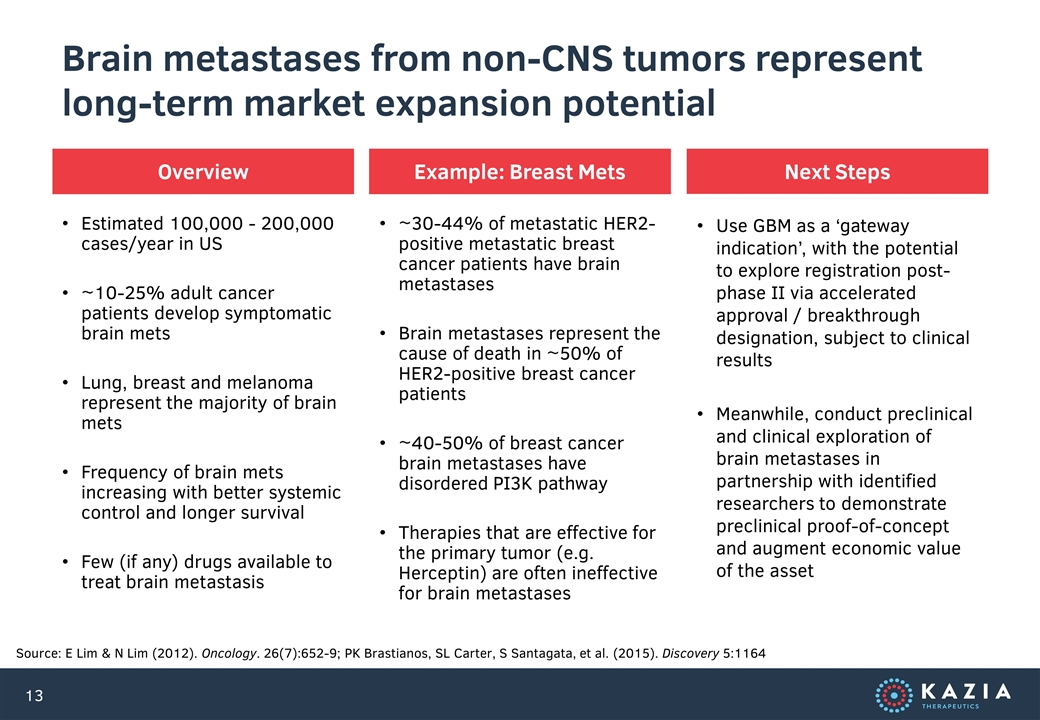 Brain metastases from non-CNS tumors represent long-term market expansion potential

Overview

• Estimated 100,000 - 200,000 cases/year in US

• ~10-25% adult cancer patients develop symptomatic brain mets

• Lung, breast and melanoma represent the majority of brain mets

• Frequency of brain mets increasing with better systemic control and longer survival

• Few (if any) drugs available to treat brain metastasis

Example: Breast Mets

• ~30-44% of metastatic HER2-positive metastatic breast cancer patients have brain metastases

• Brain metastases represent the cause of death in ~50% of HER2-positive breast cancer patients

• ~40-50% of breast cancer brain metastases have disordered PI3K pathway

• Therapies that are effective for the primary tumor (e.g. Herceptin) are often ineffective for brain metastases

Next Steps

• Use GBM as a 'gateway indication', with the potential to explore registration post-phase II via accelerated approval / breakthrough designation, subject to clinical results

• Meanwhile, conduct preclinical and clinical exploration of brain metastases in partnership with identified researchers to demonstrate preclinical proof-of-concept and augment economic value of the asset

Source: E Lim & N Lim (2012). Oncology. 26(7):652-9; PK Brastianos, SL Carter, S Santagata, et al. (2015). Discovery 5:1164

13

KAZIA THERAPEUTICS